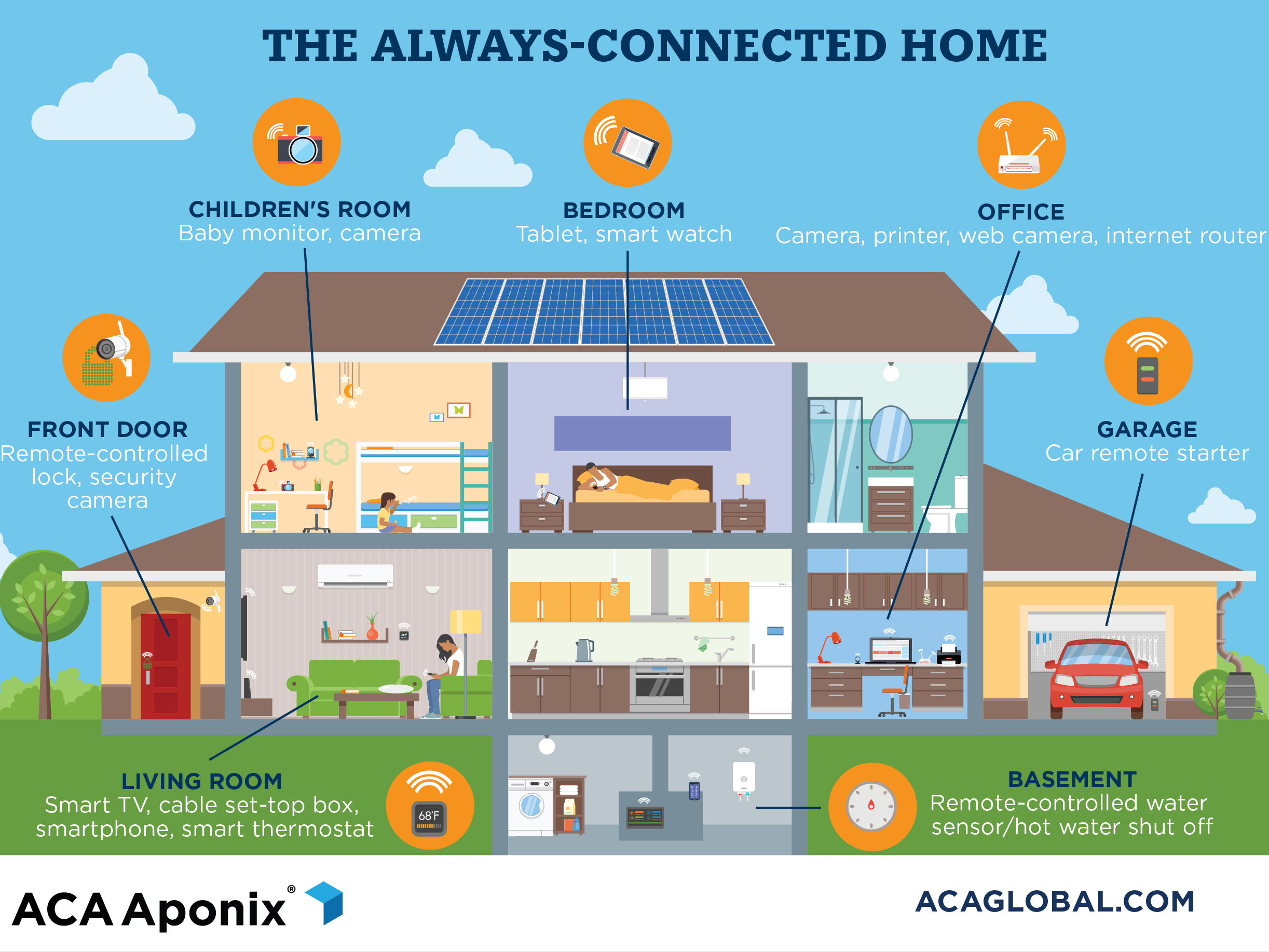 THE ALWAYS-CONNECTED HOME

CHILDREN'S ROOM
Baby monitor, camera

BEDROOM
Tablet, smart watch

OFFICE
Camera, printer, web camera, internet router

FRONT DOOR
Remote-controlled lock, security camera

GARAGE
Car remote starter

LIVING ROOM
Smart TV, cable set-top box, smartphone, smart thermostat

68°F

BASEMENT
Remote-controlled water sensor/hot water shut off

ACA Aponix®

ACAGLOBAL.COM